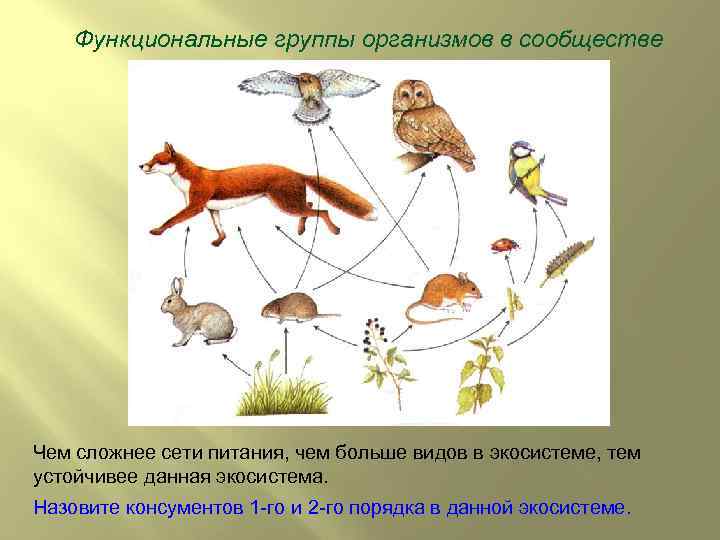 Функциональные группы организмов в сообществе

Чем сложнее сети питания, чем больше видов в экосистеме, тем устойчивее данная экосистема.

Назовите консументов 1-го и 2-го порядка в данной экосистеме.